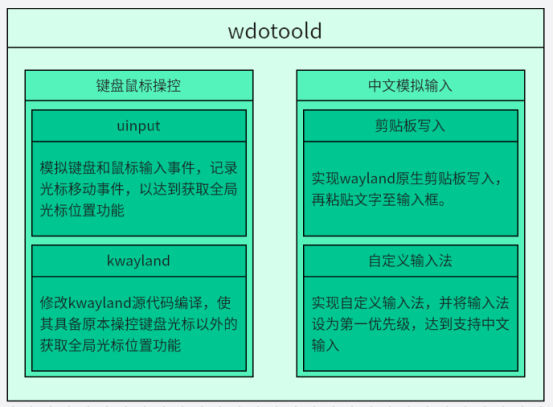 wdotoold

键盘鼠标操控

uinput

模拟键盘和鼠标输入事件，记录光标移动事件，以达到获取全局光标位置功能

kwayland

修改kwayland源代码编译，使其具备原本操控键盘光标以外的获取全局光标位置功能

中文模拟输入

剪贴板写入

实现wayland原生剪贴板写入，再粘贴文字至输入框。

自定义输入法

实现自定义输入法，并将输入法设为第一优先级，达到支持中文输入